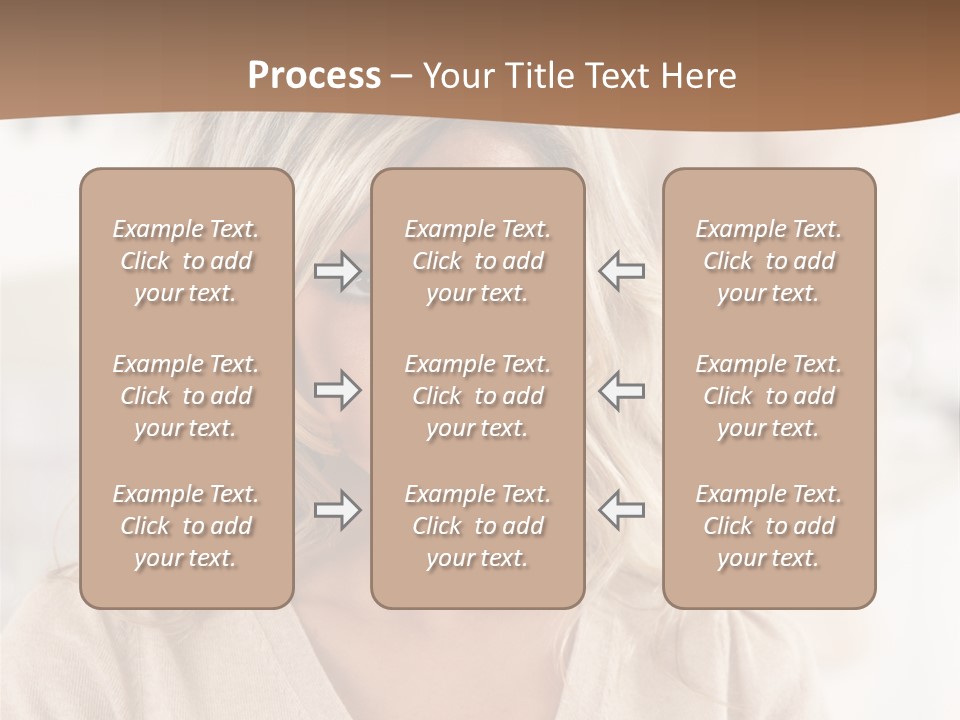 Process – Your Title Text Here

Example Text. Click to add your text.

Example Text. Click to add your text.

Example Text. Click to add your text.

Example Text. Click to add your text.

Example Text. Click to add your text.

Example Text. Click to add your text.

Example Text. Click to add your text.

Example Text. Click to add your text.

Example Text. Click to add your text.